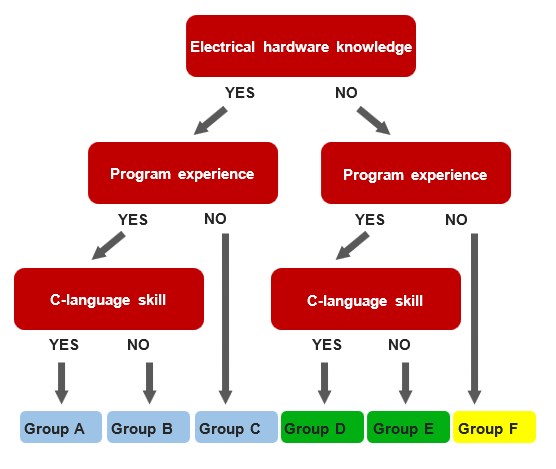 Electrical hardware knowledge

YES NO

Program experience

Program experience

YES NO

YES NO

C-language skill

C-language skill

YES NO

YES NO

Group A Group B Group C Group D Group E Group F